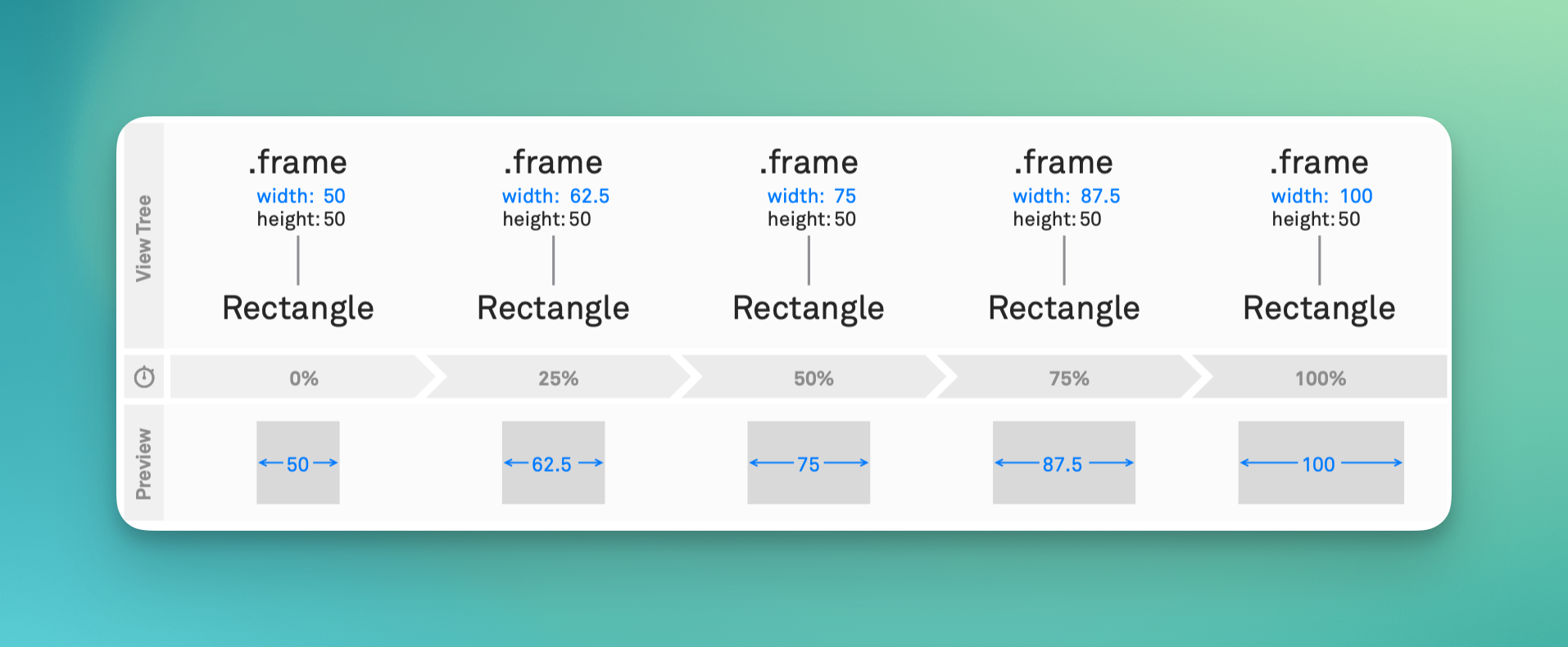 View Tree

.frame
width: 50
height: 50
Rectangle

.frame
width: 62.5
height: 50
Rectangle

.frame
width: 75
height: 50
Rectangle

.frame
width: 87.5
height: 50
Rectangle

.frame
width: 100
height: 50
Rectangle

0% 25% 50% 75% 100%

Preview

50 62.5 75 87.5 100